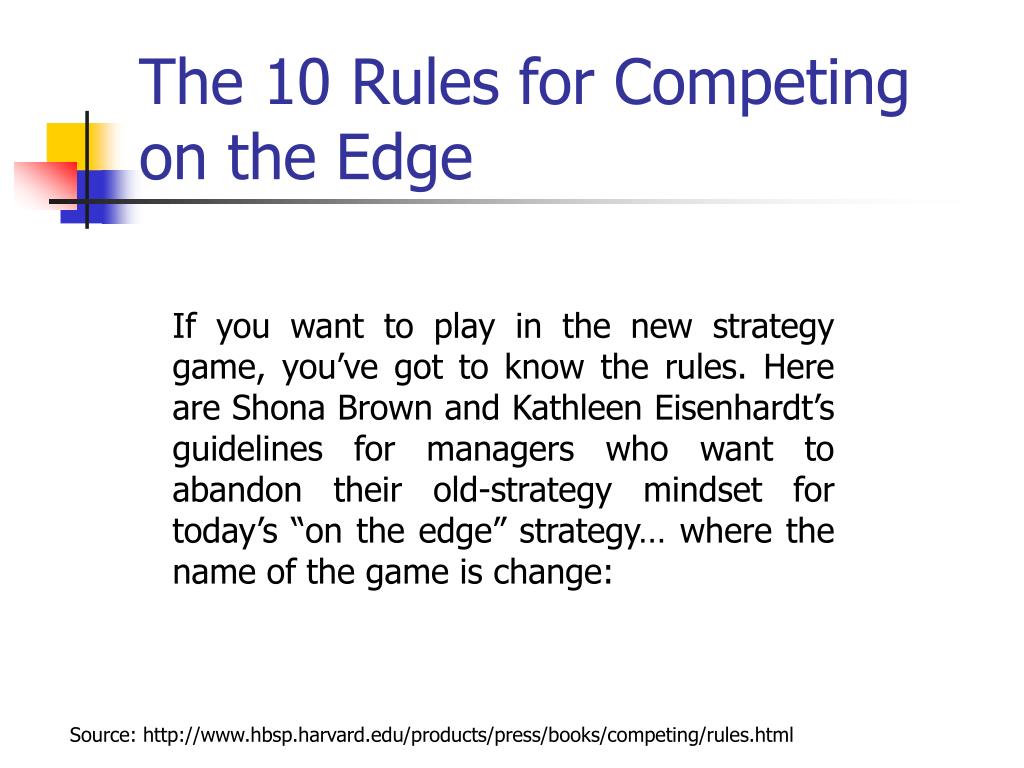 The 10 Rules for Competing on the Edge

If you want to play in the new strategy game, you’ve got to know the rules. Here are Shona Brown and Kathleen Eisenhardt’s guidelines for managers who want to abandon their old-strategy mindset for today’s “on the edge” strategy… where the name of the game is change:

Source: http://www.hbsp.harvard.edu/products/press/books/competing/rules.html